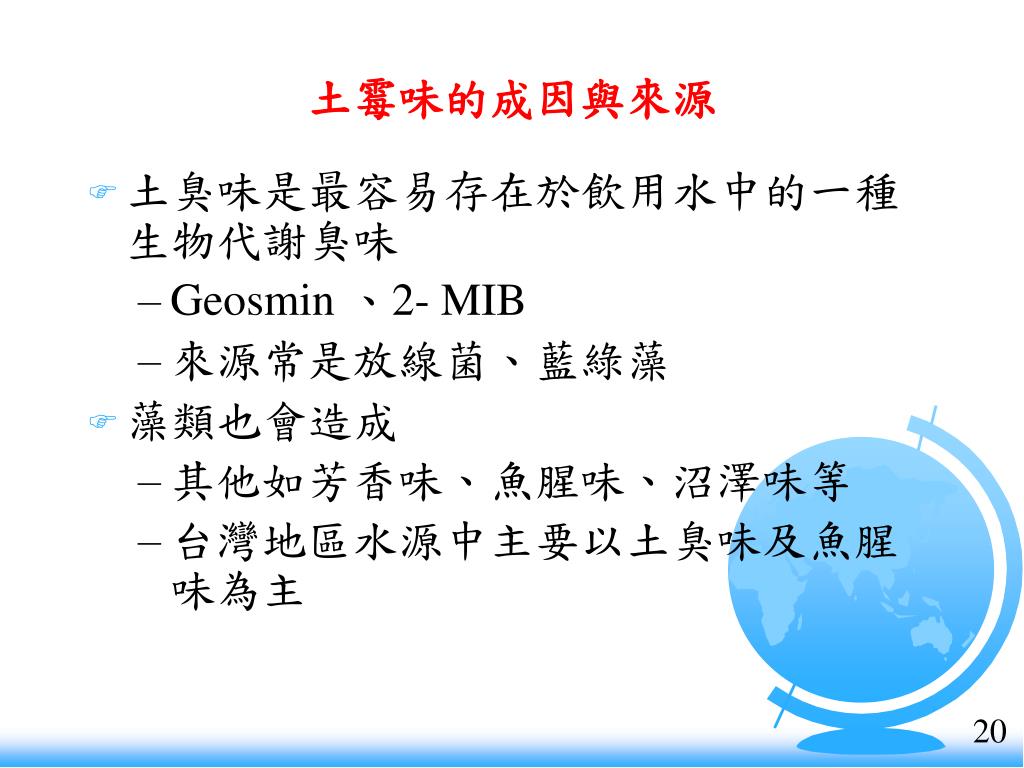 土霉味的成因與來源

☞ 土臭味是最容易存在於飲用水中的一種生物代謝臭味

– Geosmin 、2- MIB

– 來源常是放線菌、藍綠藻

☞ 藻類也會造成

– 其他如芳香味、魚腥味、沼澤味等

– 台灣地區水源中主要以土臭味及魚腥味為主

20